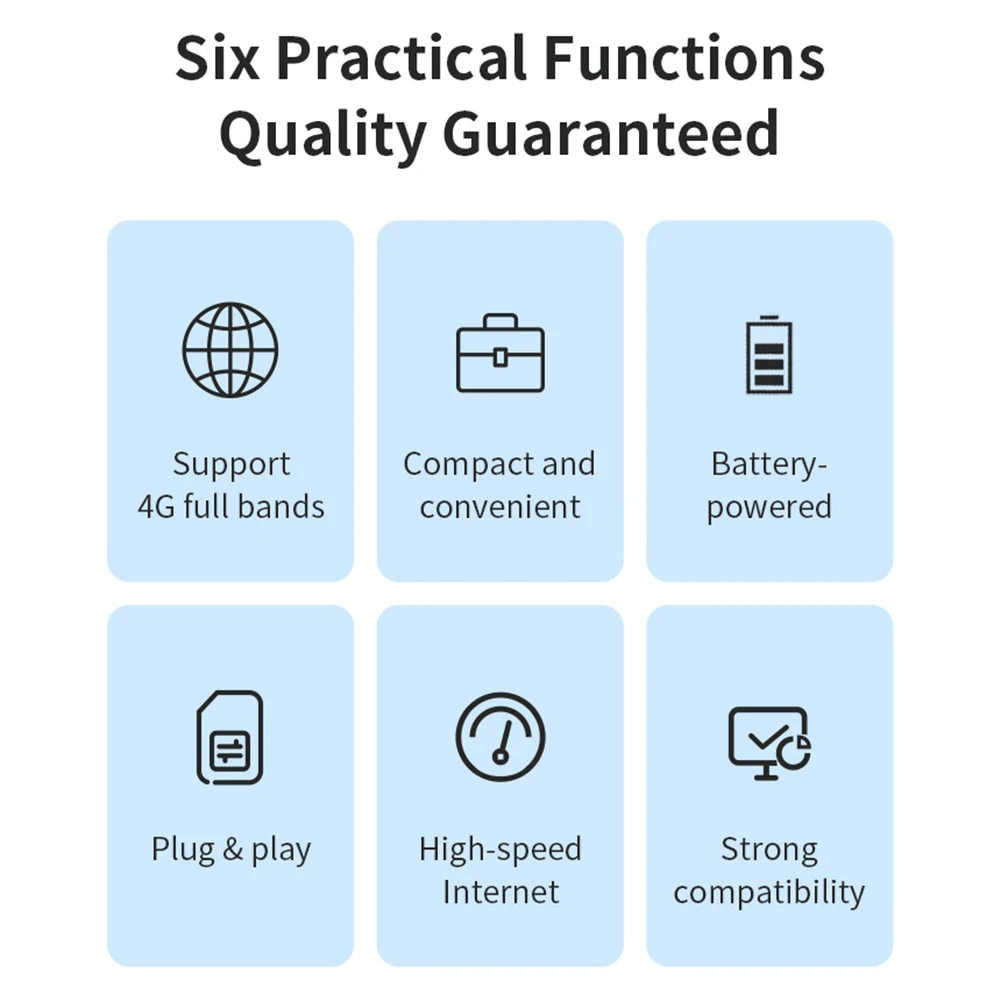 Six Practical Functions
Quality Guaranteed

Support 4G full bands

Compact and convenient

Battery-powered

Plug & play

High-speed Internet

Strong compatibility